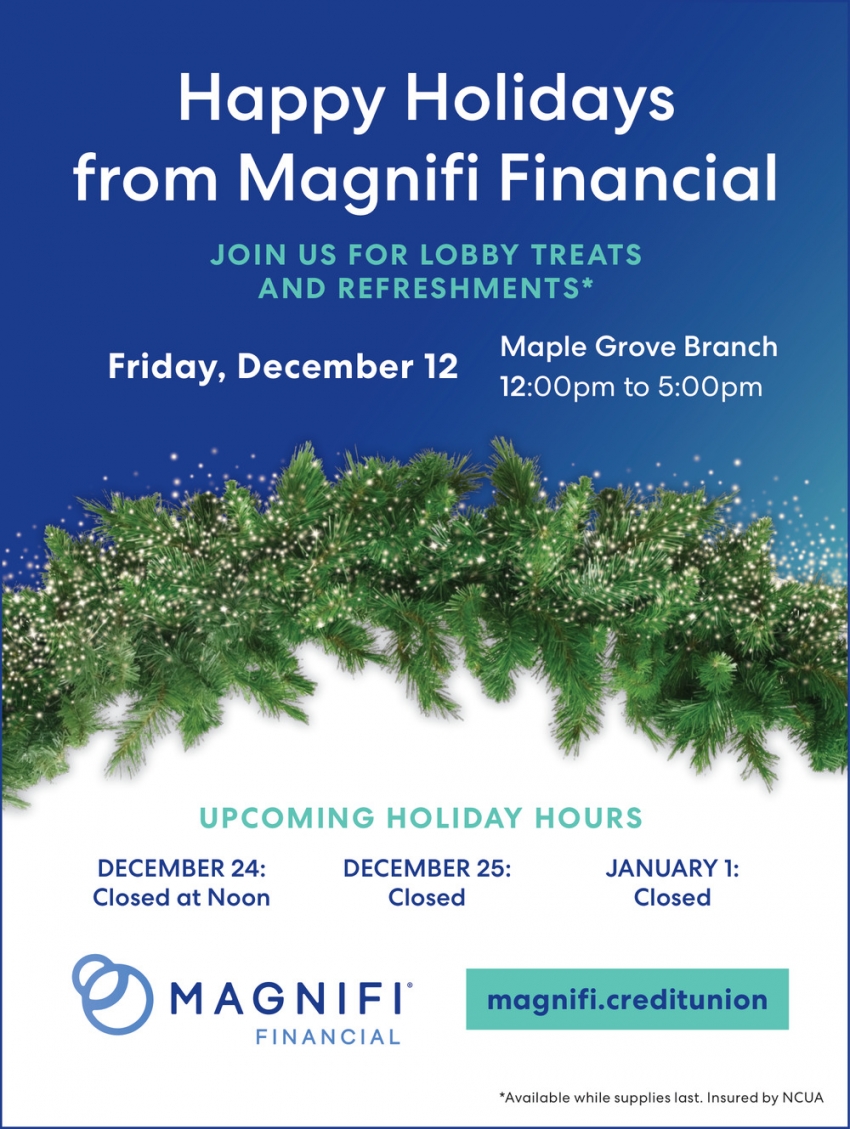 Happy Holidays from Magnifi Financial

JOIN US FOR LOBBY TREATS AND REFRESHMENTS*

Friday, December 12

Maple Grove Branch
12:00pm to 5:00pm

UPCOMING HOLIDAY HOURS

DECEMBER 24:
Closed at Noon

DECEMBER 25:
Closed

JANUARY 1:
Closed

MAGNIFI®
FINANCIAL

magnifi.creditunion

*Available while supplies last. Insured by NCUA